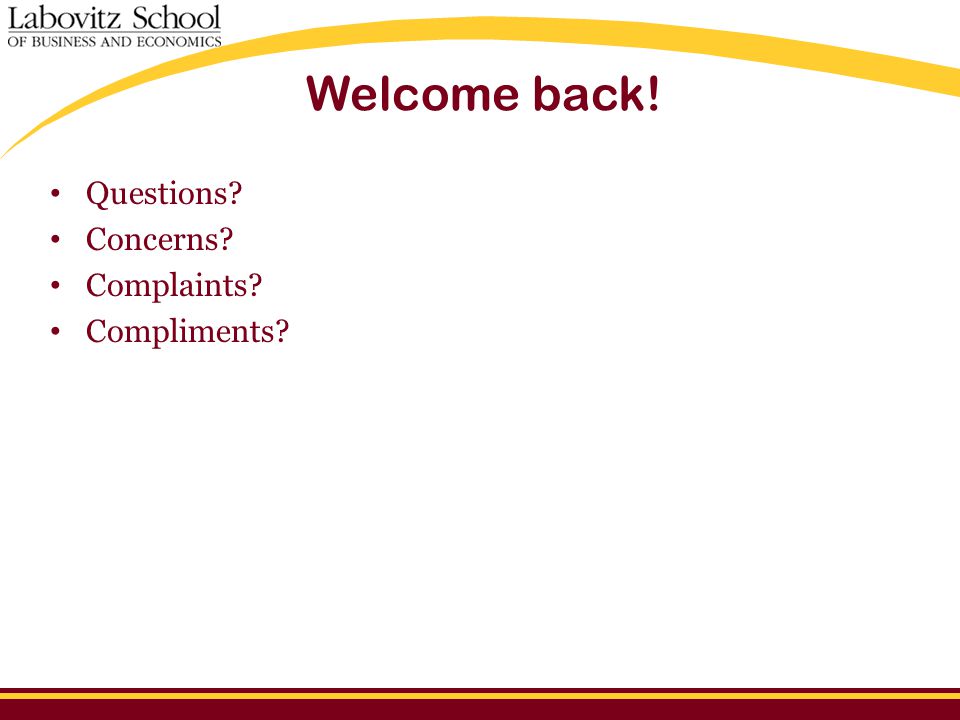 Labovitz School
OF BUSINESS AND ECONOMICS

Welcome back!

• Questions?
• Concerns?
• Complaints?
• Compliments?